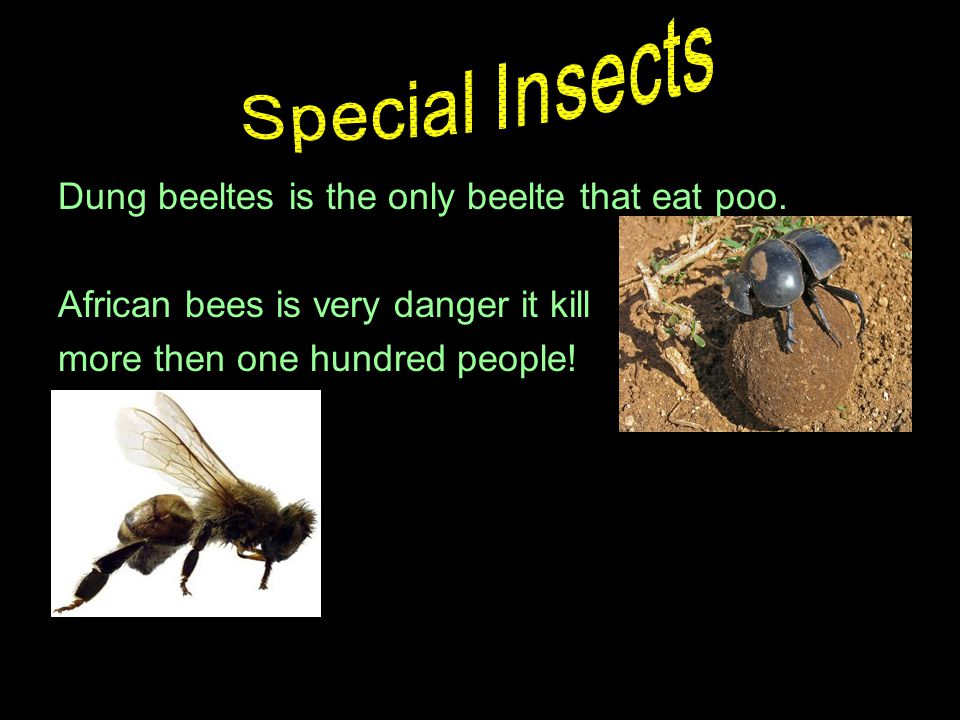 Special Insects

Dung beeltes is the only beelte that eat poo.

African bees is very danger it kill more then one hundred people!